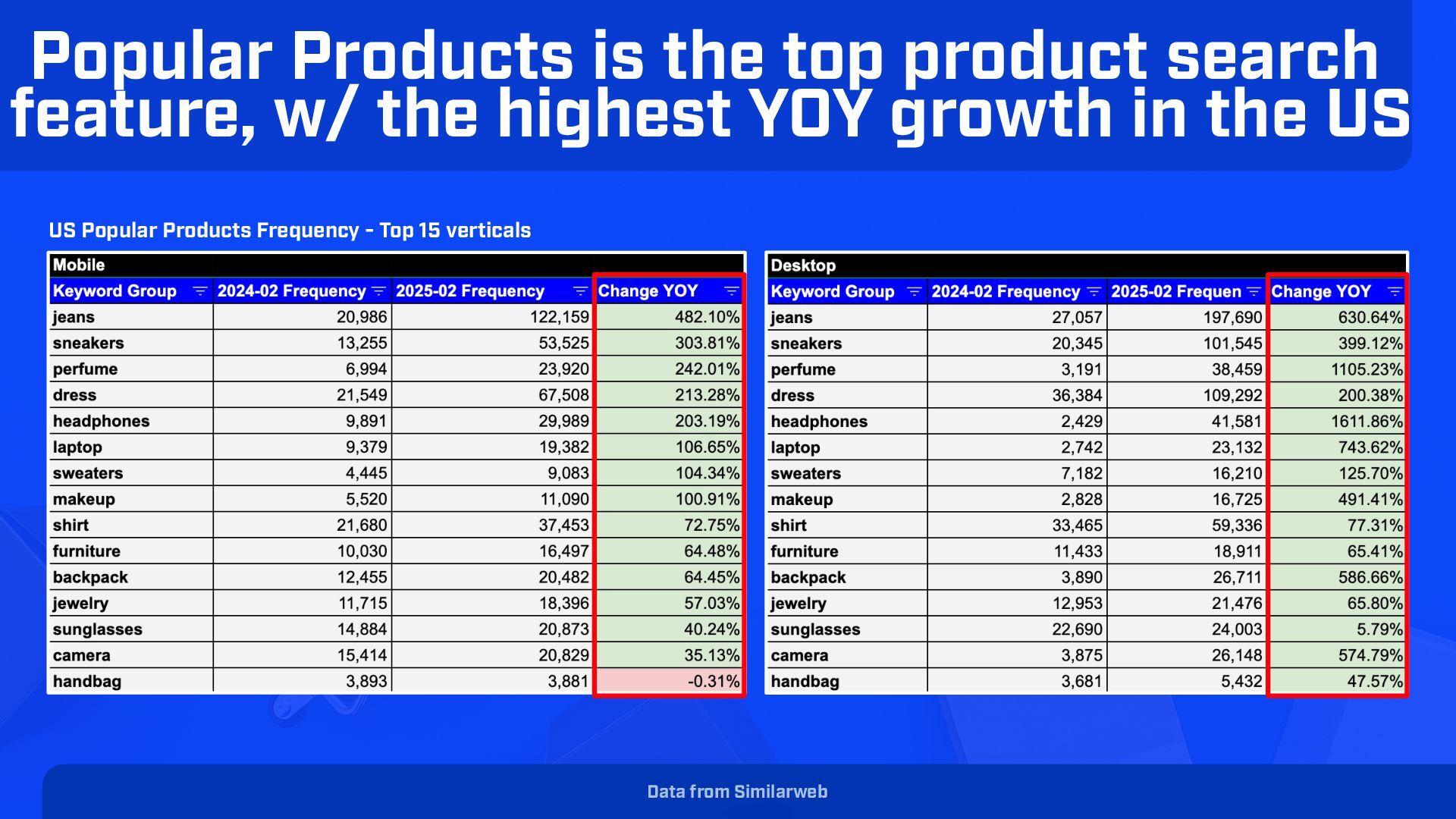 Popular Products is the top product search feature, w/ the highest YOY growth in the US

US Popular Products Frequency - Top 15 verticals

Mobile

| Keyword Group | 2024-02 Frequency | 2025-02 Frequency | Change YOY |
|---|---|---|---|
| jeans | 20,986 | 122,159 | 482.10% |
| sneakers | 13,255 | 53,525 | 303.81% |
| perfume | 6,994 | 23,920 | 242.01% |
| dress | 21,549 | 67,508 | 213.28% |
| headphones | 9,891 | 29,989 | 203.19% |
| laptop | 9,379 | 19,382 | 106.65% |
| sweaters | 4,445 | 9,083 | 104.34% |
| makeup | 5,520 | 11,090 | 100.91% |
| shirt | 21,680 | 37,453 | 72.75% |
| furniture | 10,030 | 16,497 | 64.48% |
| backpack | 12,455 | 20,482 | 64.45% |
| jewelry | 11,715 | 18,396 | 57.03% |
| sunglasses | 14,884 | 20,873 | 40.24% |
| camera | 15,414 | 20,829 | 35.13% |
| handbag | 3,893 | 3,881 | -0.31% |

Desktop

| Keyword Group | 2024-02 Frequency | 2025-02 Frequen | Change YOY |
|---|---|---|---|
| jeans | 27,057 | 197,690 | 630.64% |
| sneakers | 20,345 | 101,545 | 399.12% |
| perfume | 3,191 | 38,459 | 1105.23% |
| dress | 36,384 | 109,292 | 200.38% |
| headphones | 2,429 | 41,581 | 1611.86% |
| laptop | 2,742 | 23,132 | 743.62% |
| sweaters | 7,182 | 16,210 | 125.70% |
| makeup | 2,828 | 16,725 | 491.41% |
| shirt | 33,465 | 59,336 | 77.31% |
| furniture | 11,433 | 18,911 | 65.41% |
| backpack | 3,890 | 26,711 | 586.66% |
| jewelry | 12,953 | 21,476 | 65.80% |
| sunglasses | 22,690 | 24,003 | 5.79% |
| camera | 3,875 | 26,148 | 574.79% |
| handbag | 3,681 | 5,432 | 47.57% |

Data from Similarweb